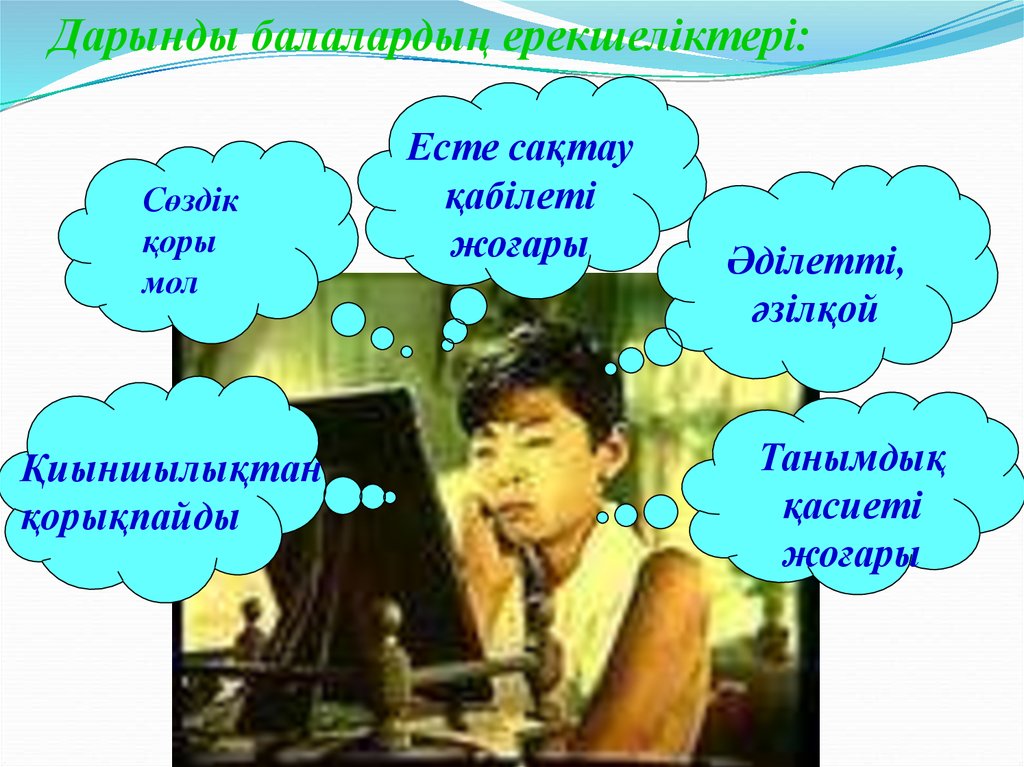 Дарынды балалардың ерекшеліктері:

Сөздік қоры мол

Есте сақтау қабілеті жоғары

Әділетті, әзілқой

Қиыншылықтан қорықпайды

Танымдық қасиеті жоғары